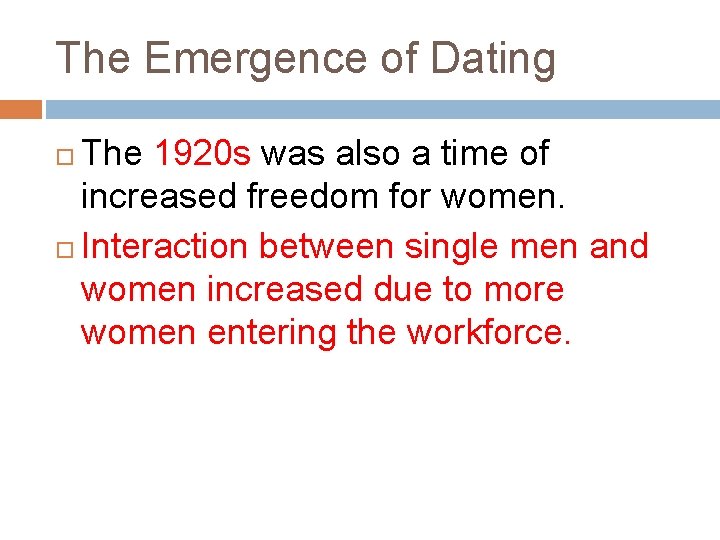 The Emergence of Dating

The 1920s was also a time of increased freedom for women.

Interaction between single men and women increased due to more women entering the workforce.